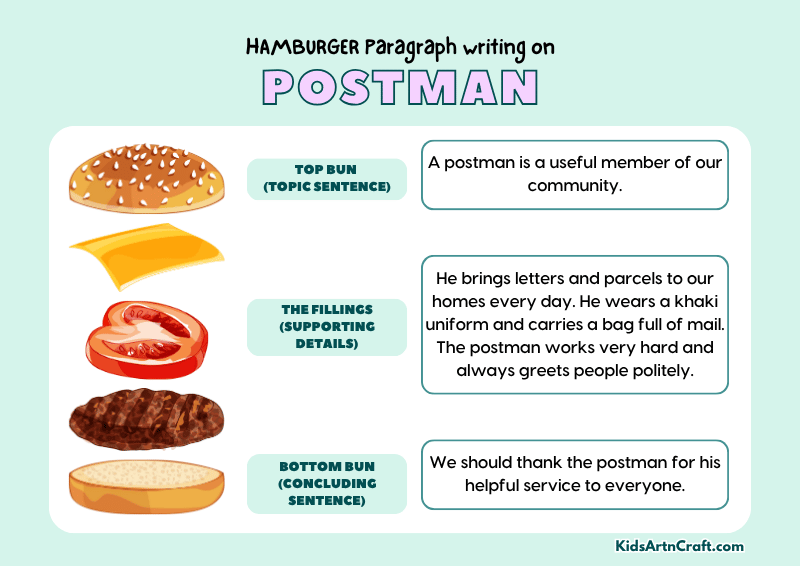 HAMBURGER Paragraph writing on

POSTMAN

TOP BUN (TOPIC SENTENCE)

A postman is a useful member of our community.

THE FILLINGS (SUPPORTING DETAILS)

He brings letters and parcels to our homes every day. He wears a khaki uniform and carries a bag full of mail. The postman works very hard and always greets people politely.

BOTTOM BUN (CONCLUDING SENTENCE)

We should thank the postman for his helpful service to everyone.

KidsArtnCraft.com